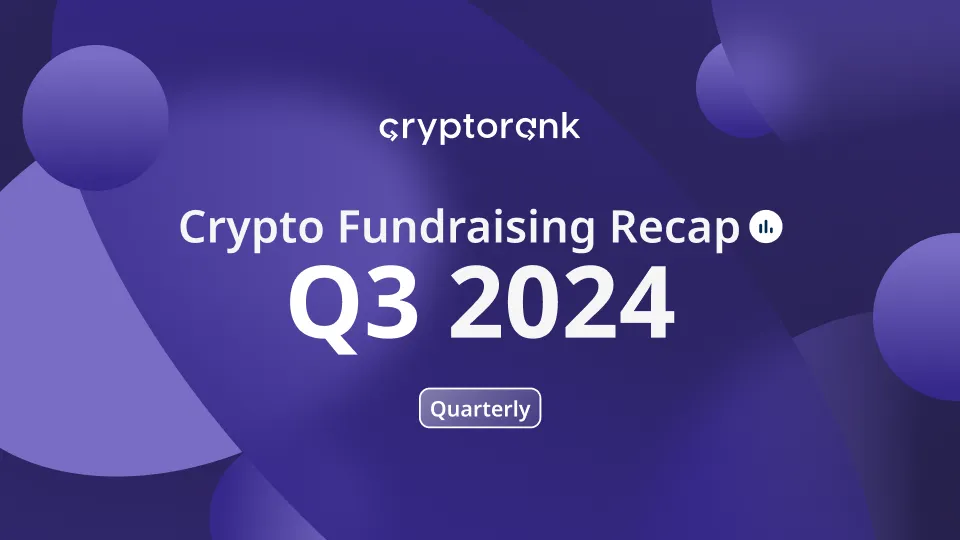 cryptorank

Crypto Fundraising Recap

Q3 2024

Quarterly